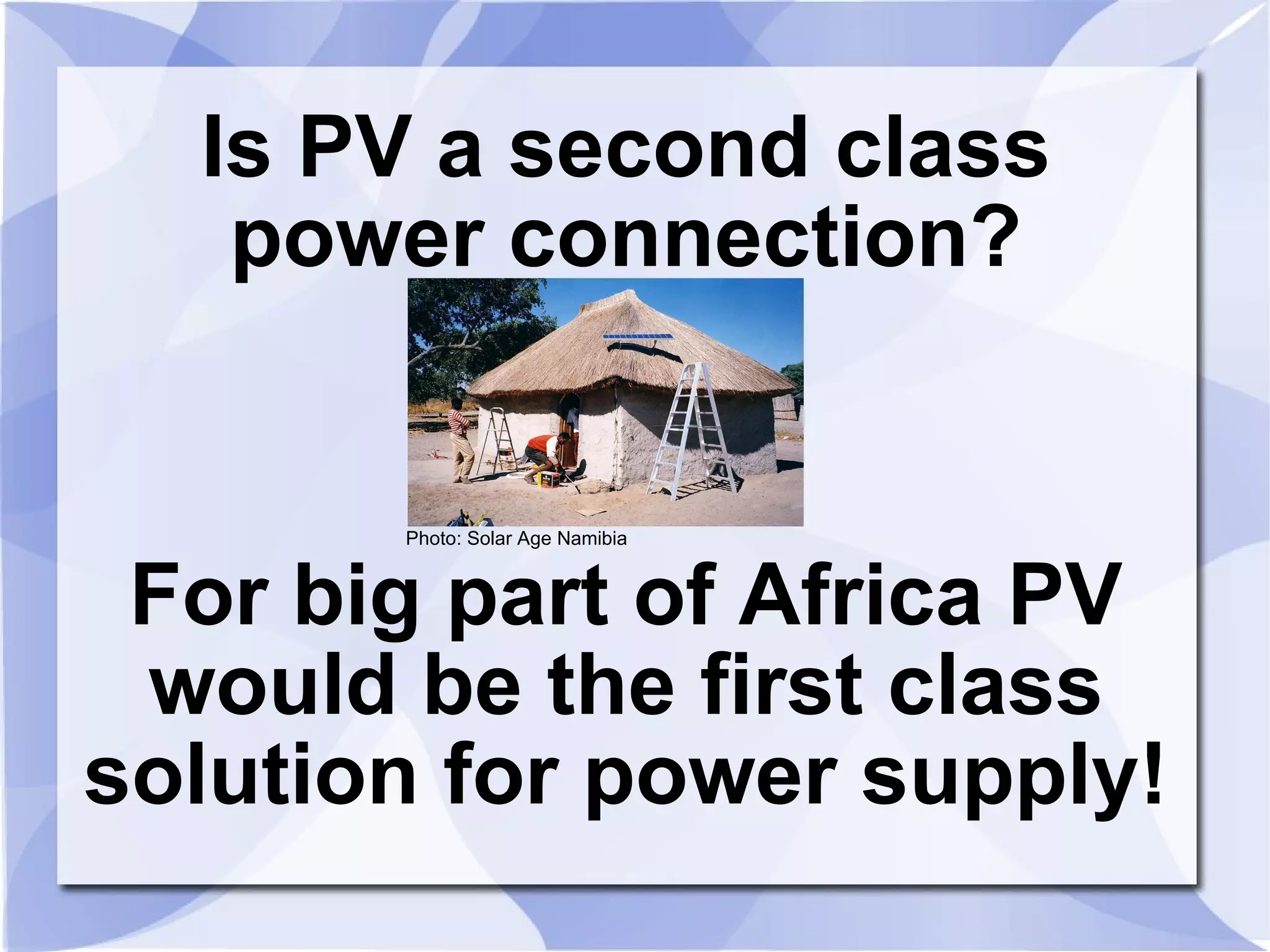 Is PV a second class power connection?

Photo: Solar Age Namibia

For big part of Africa PV would be the first class solution for power supply!